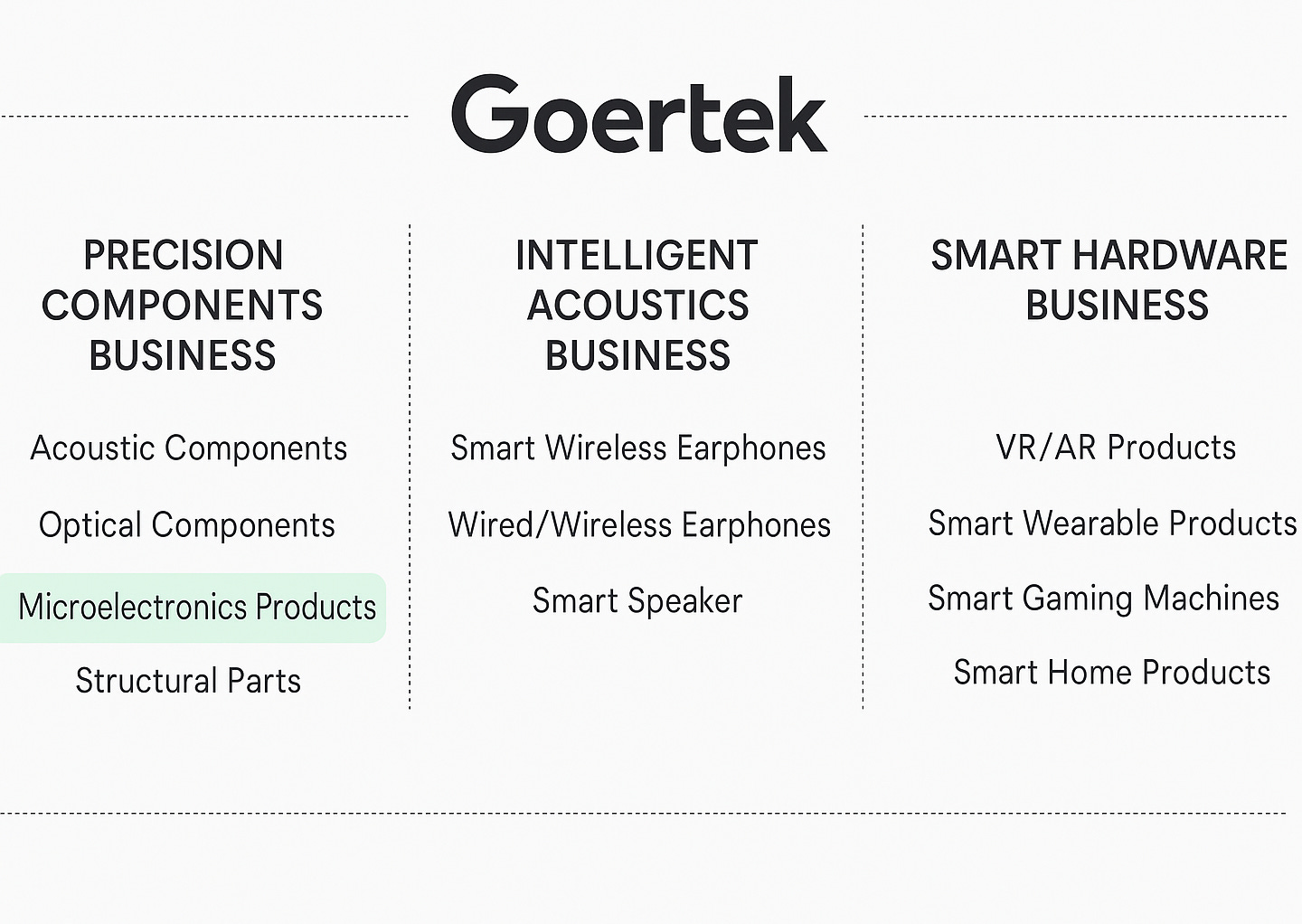 Goertek

PRECISION COMPONENTS BUSINESS

Acoustic Components

Optical Components

Microelectronics Products

Structural Parts

INTELLIGENT ACOUSTICS BUSINESS

Smart Wireless Earphones

Wired/Wireless Earphones

Smart Speaker

SMART HARDWARE BUSINESS

VR/AR Products

Smart Wearable Products

Smart Gaming Machines

Smart Home Products